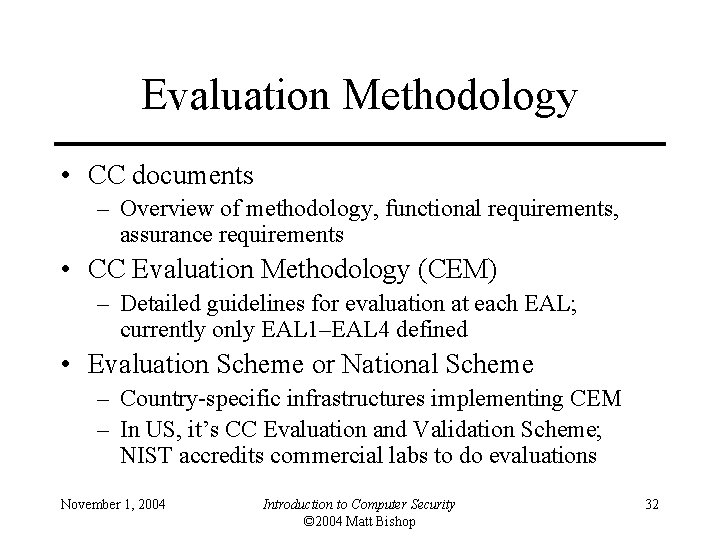 Evaluation Methodology

• CC documents
– Overview of methodology, functional requirements, assurance requirements
• CC Evaluation Methodology (CEM)
– Detailed guidelines for evaluation at each EAL; currently only EAL1–EAL4 defined
• Evaluation Scheme or National Scheme
– Country-specific infrastructures implementing CEM
– In US, it's CC Evaluation and Validation Scheme; NIST accredits commercial labs to do evaluations

November 1, 2004

Introduction to Computer Security
©2004 Matt Bishop

32